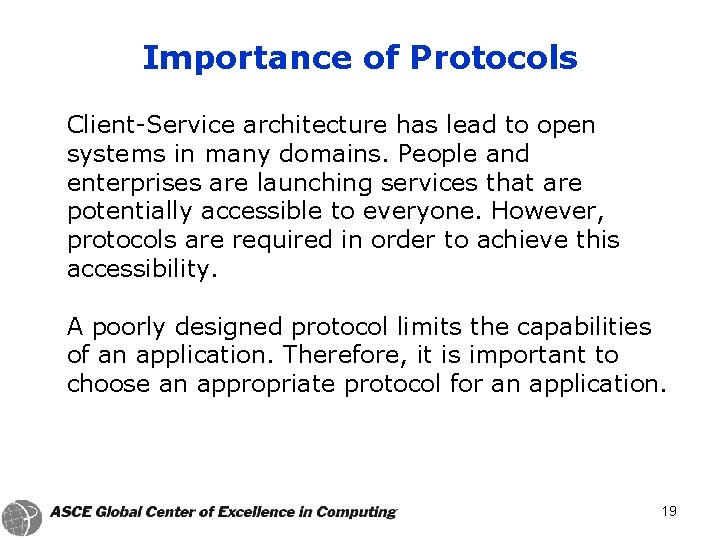 Importance of Protocols

Client-Service architecture has lead to open systems in many domains. People and enterprises are launching services that are potentially accessible to everyone. However, protocols are required in order to achieve this accessibility.

A poorly designed protocol limits the capabilities of an application. Therefore, it is important to choose an appropriate protocol for an application.

ASCE Global Center of Excellence in Computing

19